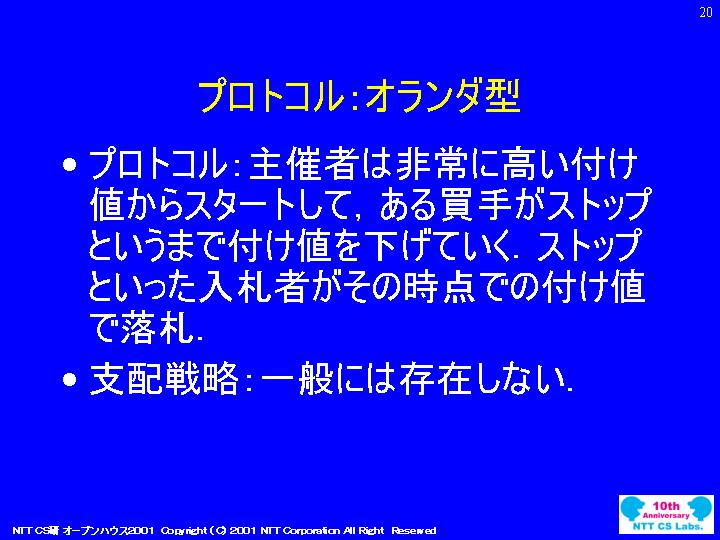 20

プロトコル：オランダ型

• プロトコル：主催者は非常に高い付け値からスタートして，ある買手がストップというまで付け値を下げていく．ストップといった入札者がその時点での付け値で落札．

• 支配戦略：一般には存在しない．

NTT CS研 オープンハウス2001 Copyright (C) 2001 NTT Corporation All Right Reserved

10th Anniversary NTT CS Labs.